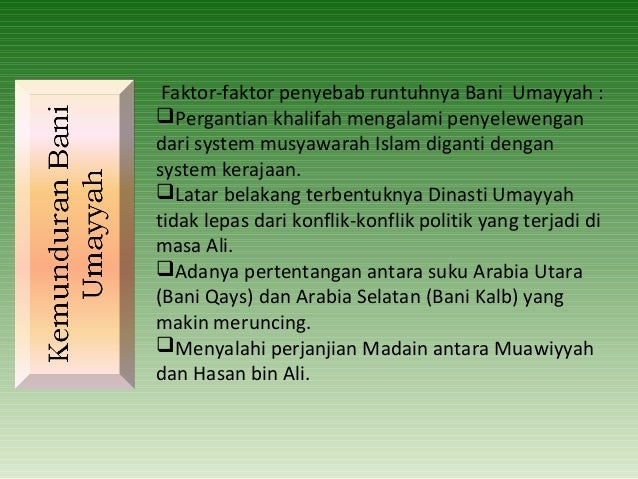 Kemunduran Bani Umayyah

Faktor-faktor penyebab runtuhnya Bani Umayyah :

❑Pergantian khalifah mengalami penyelewengan dari system musyawarah Islam diganti dengan system kerajaan.

❑Latar belakang terbentuknya Dinasti Umayyah tidak lepas dari konflik-konflik politik yang terjadi di masa Ali.

❑Adanya pertentangan antara suku Arabia Utara (Bani Qays) dan Arabia Selatan (Bani Kalb) yang makin meruncing.

❑Menyalahi perjanjian Madain antara Muawiyyah dan Hasan bin Ali.